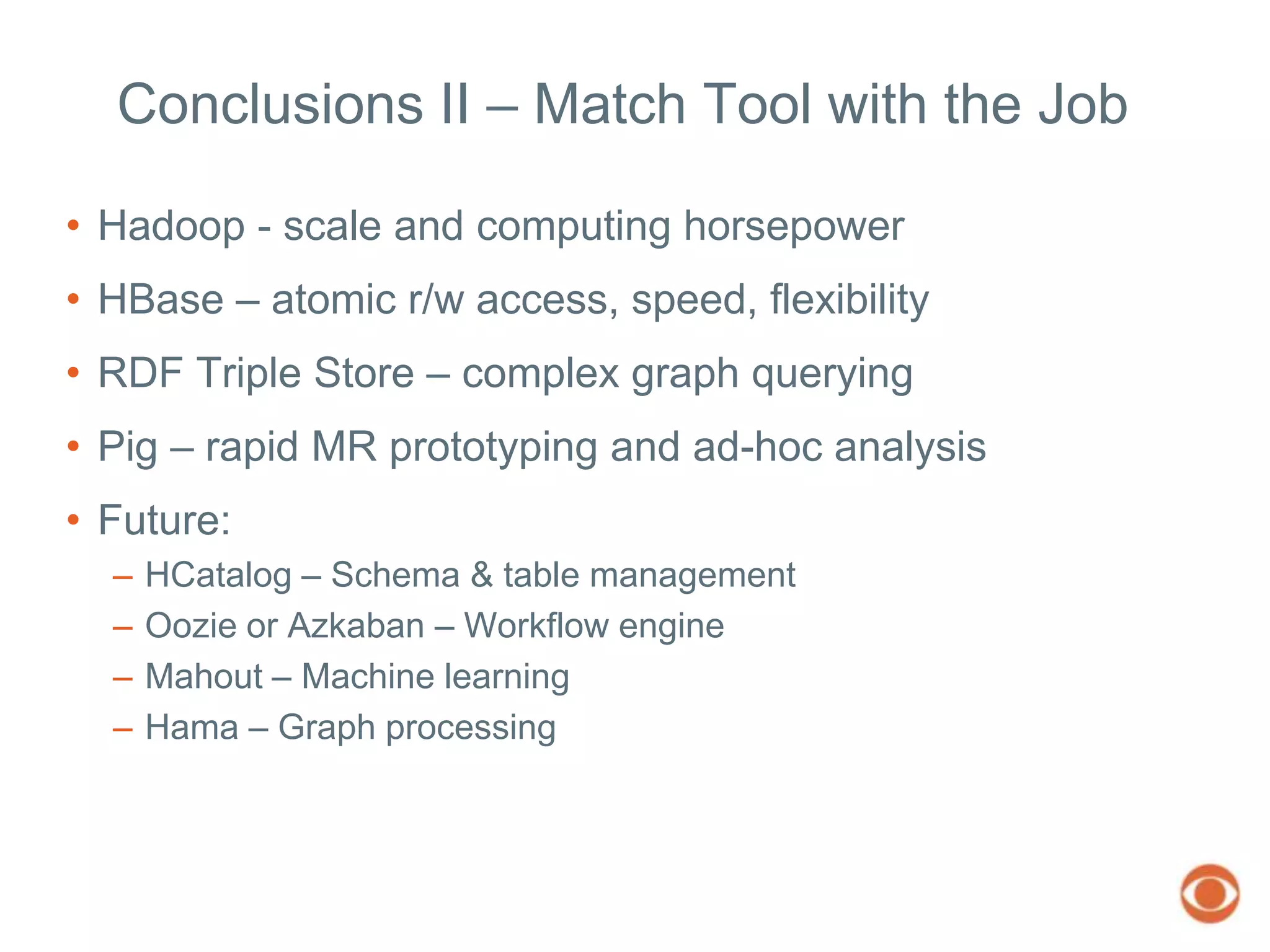 Conclusions II – Match Tool with the Job

• Hadoop - scale and computing horsepower
• HBase – atomic r/w access, speed, flexibility
• RDF Triple Store – complex graph querying
• Pig – rapid MR prototyping and ad-hoc analysis
• Future:
– HCatalog – Schema & table management
– Oozie or Azkaban – Workflow engine
– Mahout – Machine learning
– Hama – Graph processing